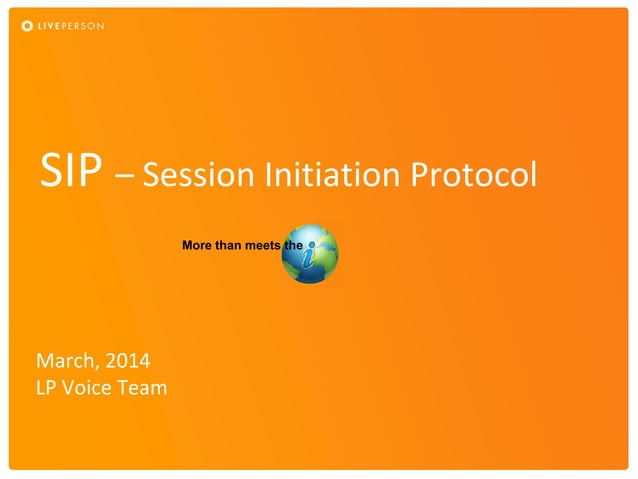 LIVEPERSON

SIP – Session Initiation Protocol

More than meets the i

March, 2014
LP Voice Team